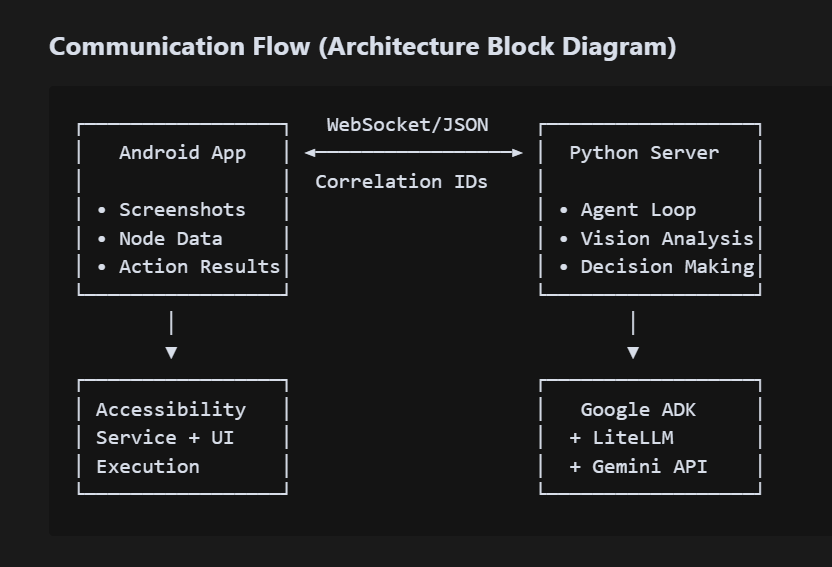 Communication Flow (Architecture Block Diagram)

Android App

• Screenshots
• Node Data
• Action Results

WebSocket/JSON

Correlation IDs

Python Server

• Agent Loop
• Vision Analysis
• Decision Making

Accessibility Service + UI Execution

Google ADK
+ LiteLLM
+ Gemini API